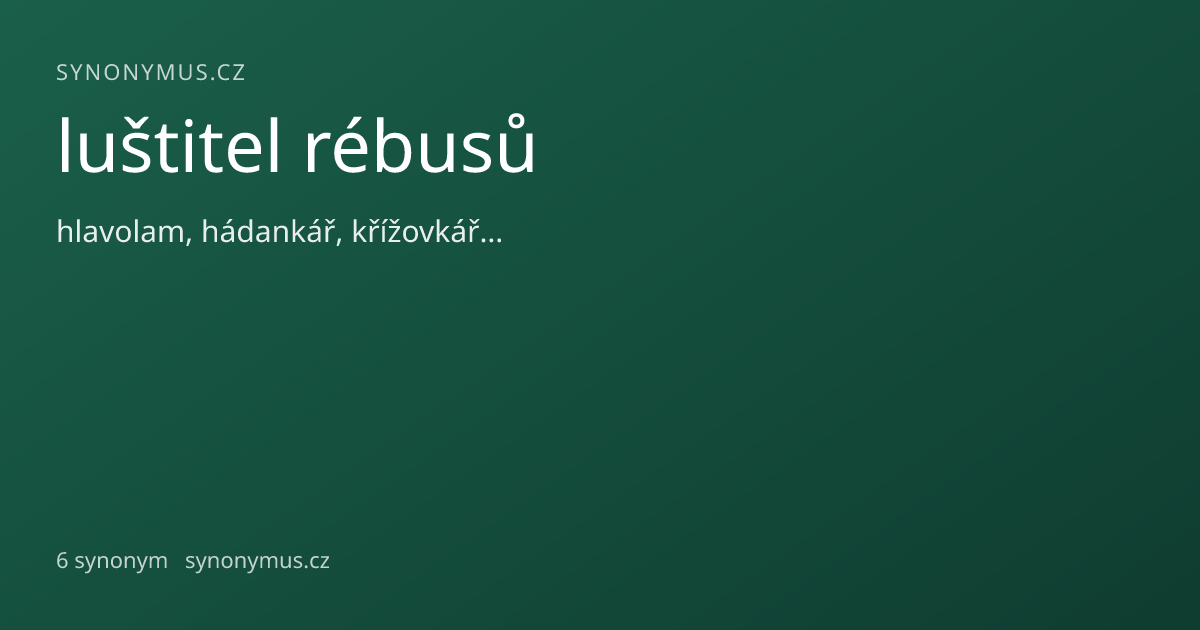 SYNONYMUS.CZ

luštitel rébusů

hlavolam, hádankář, křížovkář…

6 synonym synonymus.cz